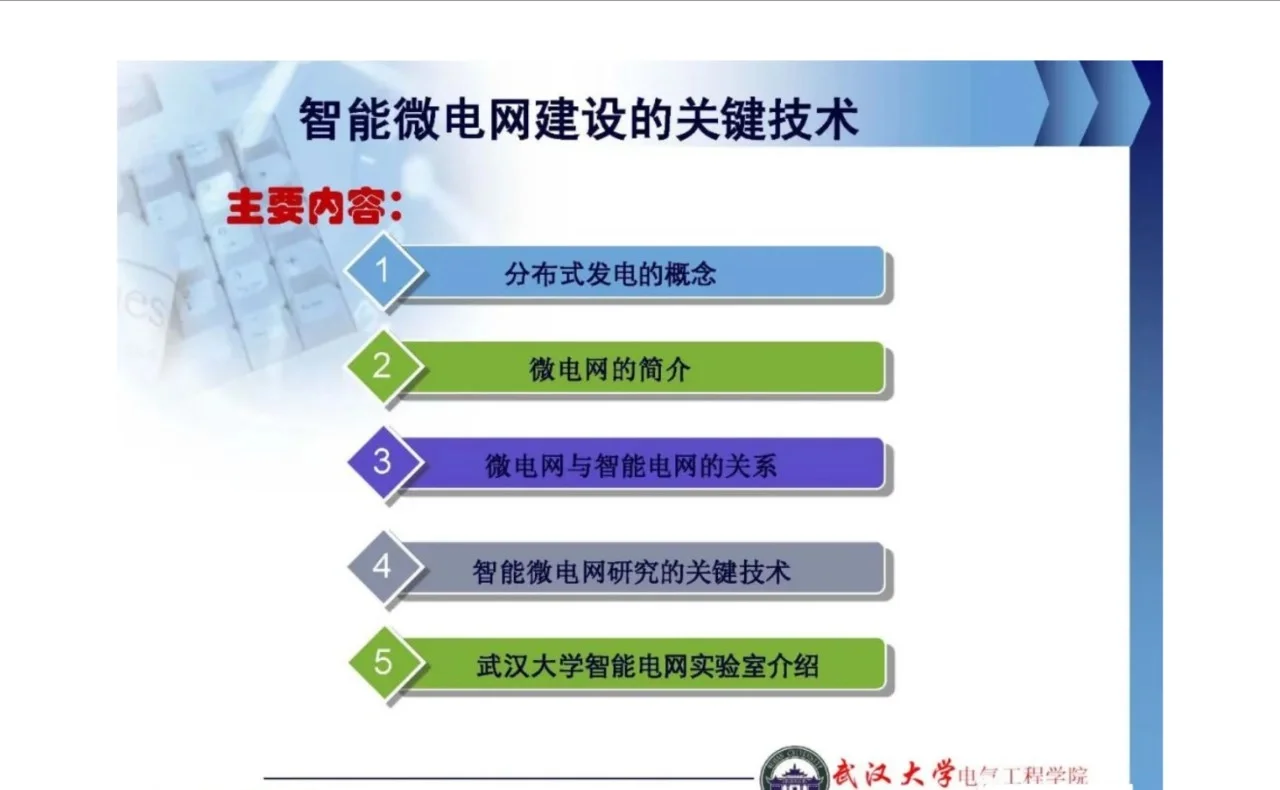 智能微电网建设的关键技术

主要内容:

1 分布式发电的概念

2 微电网的简介

3 微电网与智能电网的关系

4 智能微电网研究的关键技术

5 武汉大学智能电网实验室介绍

武汉大学电气工程学院